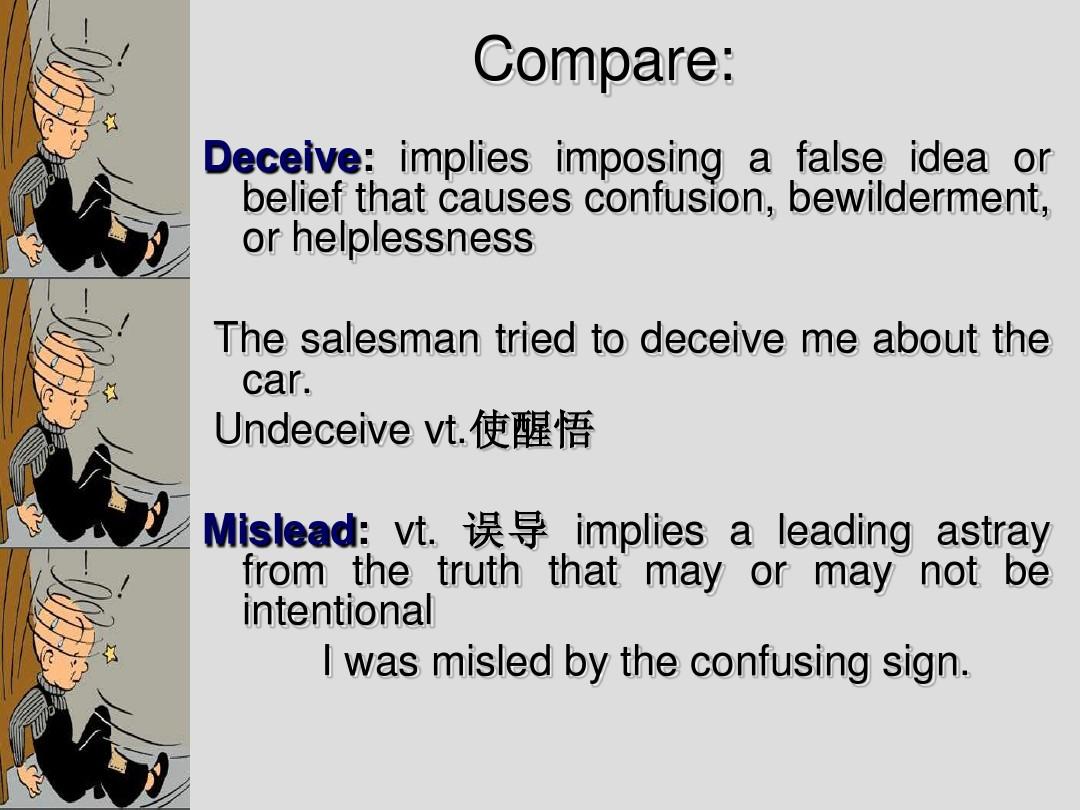 Compare:

Deceive: implies imposing a false idea or belief that causes confusion, bewilderment, or helplessness

The salesman tried to deceive me about the car.

Undeceive vt.使醒悟

Mislead: vt. 误导 implies a leading astray from the truth that may or may not be intentional

I was misled by the confusing sign.